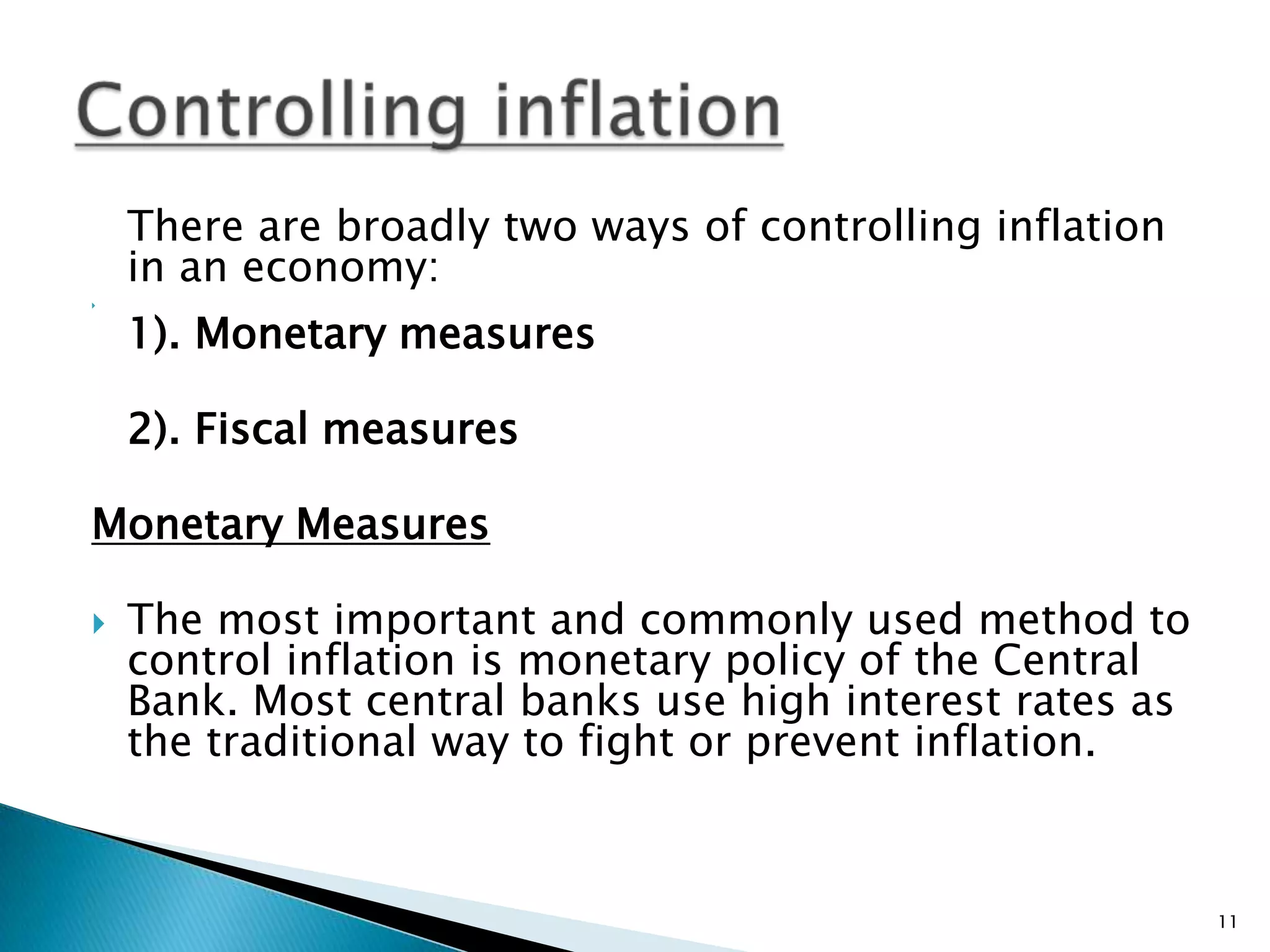 Controlling inflation

There are broadly two ways of controlling inflation in an economy:

1). Monetary measures

2). Fiscal measures

Monetary Measures

The most important and commonly used method to control inflation is monetary policy of the Central Bank. Most central banks use high interest rates as the traditional way to fight or prevent inflation.

11